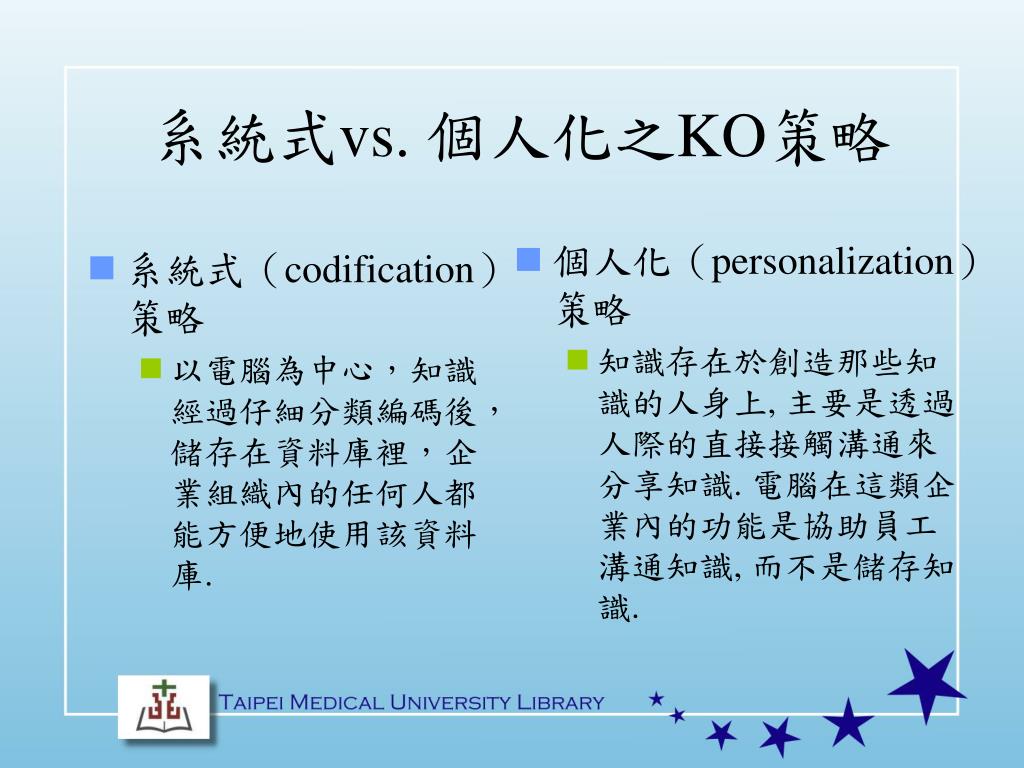 系統式vs. 個人化之KO策略

系統式（codification）策略

以電腦為中心，知識經過仔細分類編碼後，儲存在資料庫裡，企業組織內的任何人都能方便地使用該資料庫.

個人化（personalization）策略

知識存在於創造那些知識的人身上, 主要是透過人際的直接接觸溝通來分享知識. 電腦在這類企業內的功能是協助員工溝通知識, 而不是儲存知識.

Taipei Medical University Library